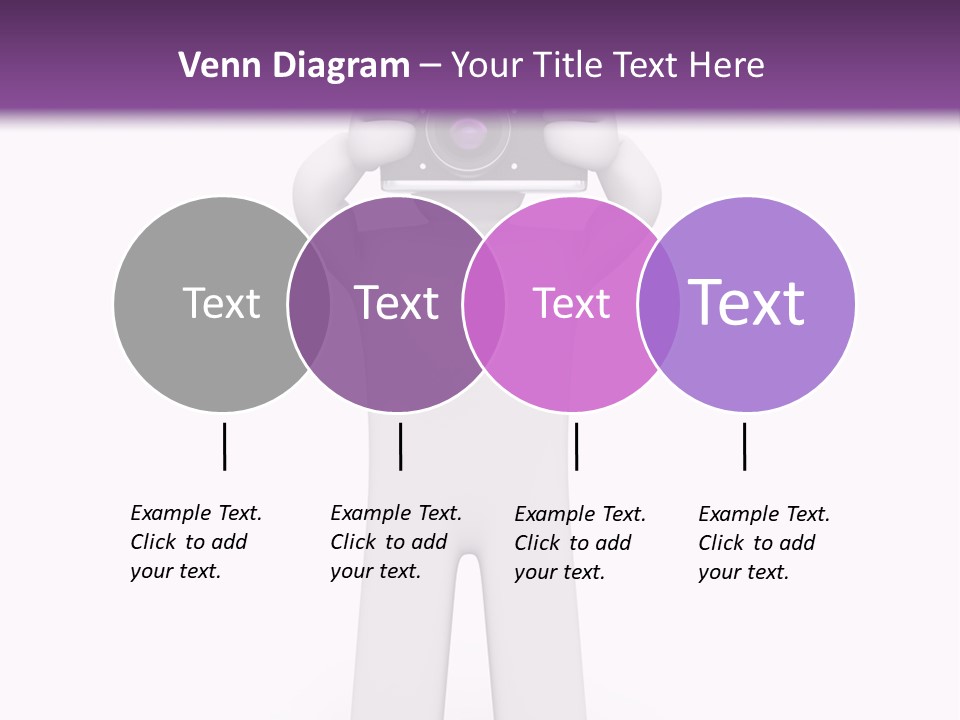 Venn Diagram – Your Title Text Here

Text

Text

Text

Text

Example Text. Click to add your text.

Example Text. Click to add your text.

Example Text. Click to add your text.

Example Text. Click to add your text.